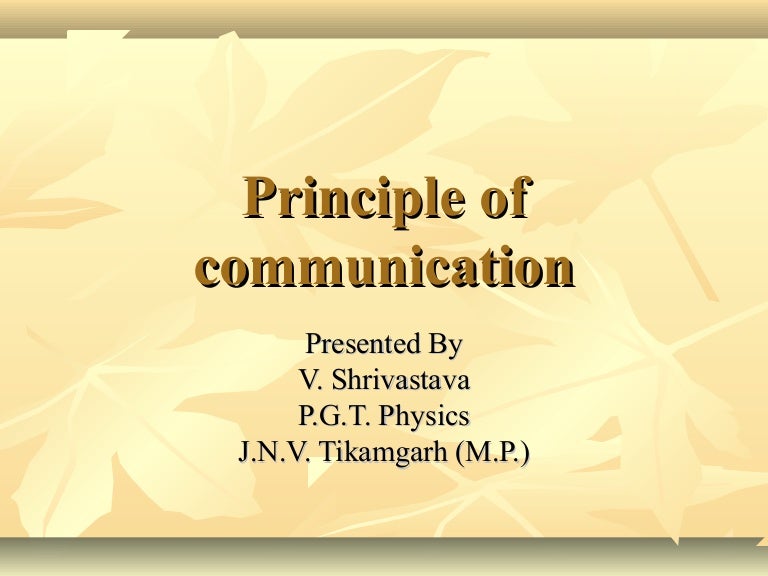 Principle of communication

Presented By
V. Shrivastava
P.G.T. Physics
J.N.V. Tikamgarh (M.P.)